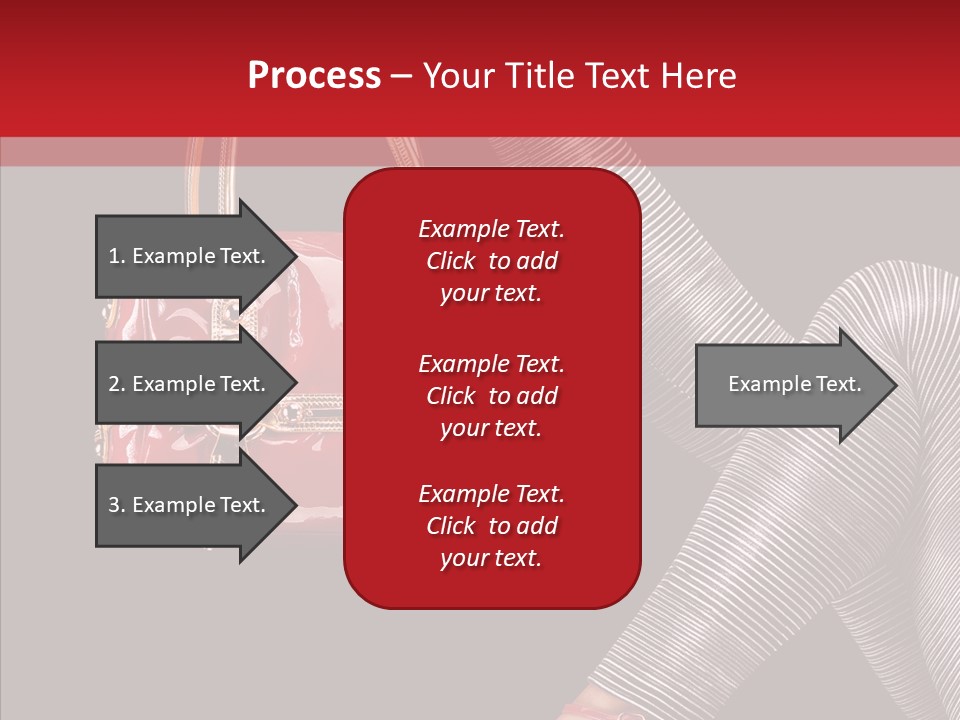 Process – Your Title Text Here

1. Example Text.

2. Example Text.

3. Example Text.

Example Text. Click to add your text.

Example Text. Click to add your text.

Example Text. Click to add your text.

Example Text.